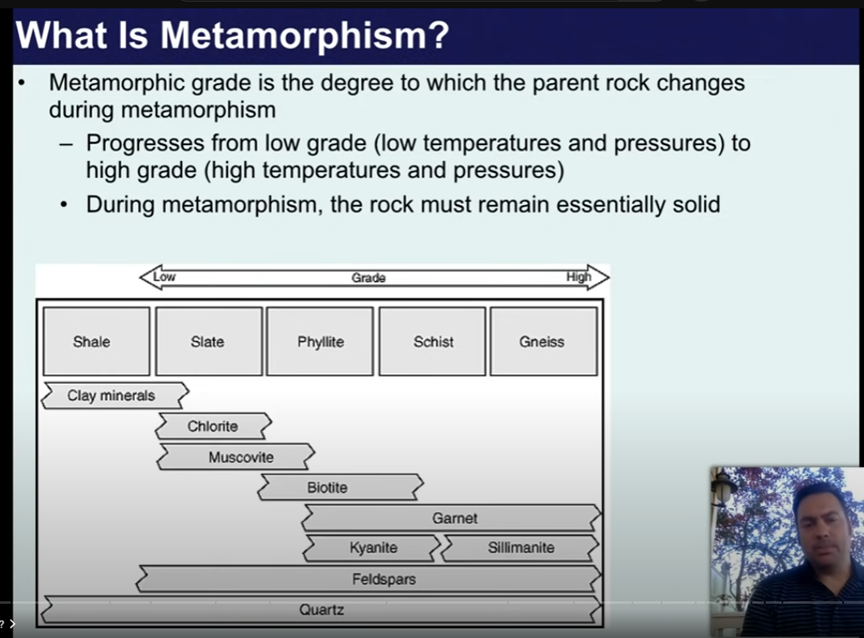 What Is Metamorphism?

• Metamorphic grade is the degree to which the parent rock changes during metamorphism

– Progresses from low grade (low temperatures and pressures) to high grade (high temperatures and pressures)

• During metamorphism, the rock must remain essentially solid

Low Grade High

Shale Slate Phyllite Schist Gneiss

Clay minerals

Chlorite

Muscovite

Biotite

Garnet

Kyanite Sillimanite

Feldspars

Quartz